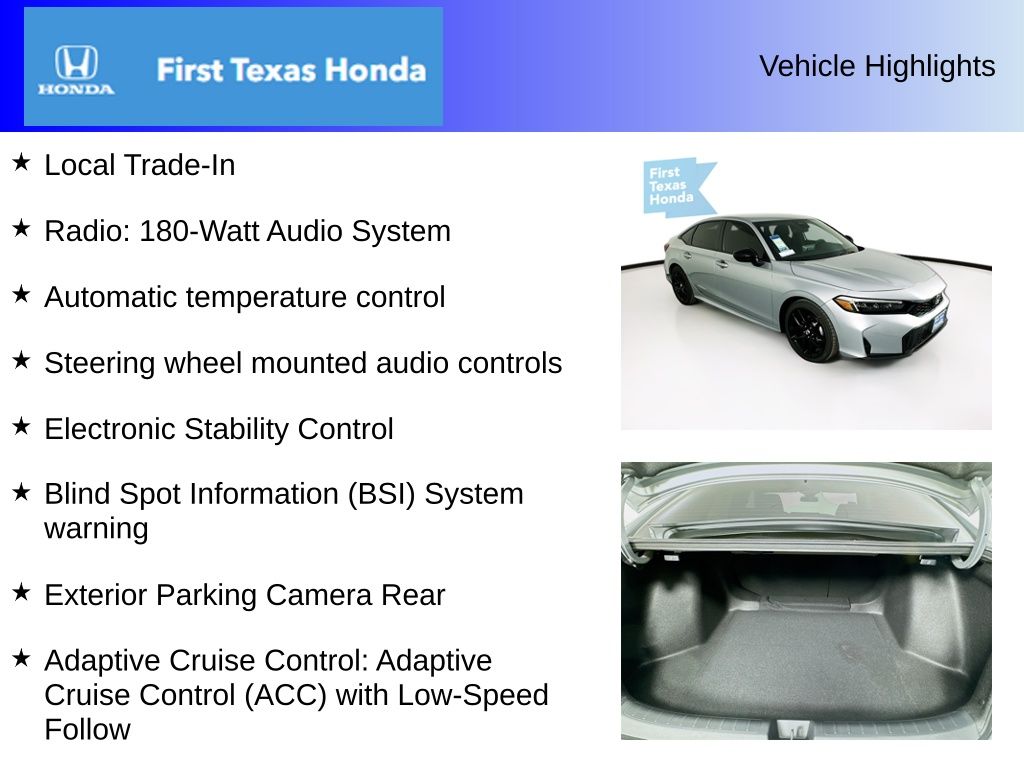 HONDA

First Texas Honda

Vehicle Highlights

★ Local Trade-In

★ Radio: 180-Watt Audio System

★ Automatic temperature control

★ Steering wheel mounted audio controls

★ Electronic Stability Control

★ Blind Spot Information (BSI) System warning

★ Exterior Parking Camera Rear

★ Adaptive Cruise Control: Adaptive Cruise Control (ACC) with Low-Speed Follow

First Texas Honda